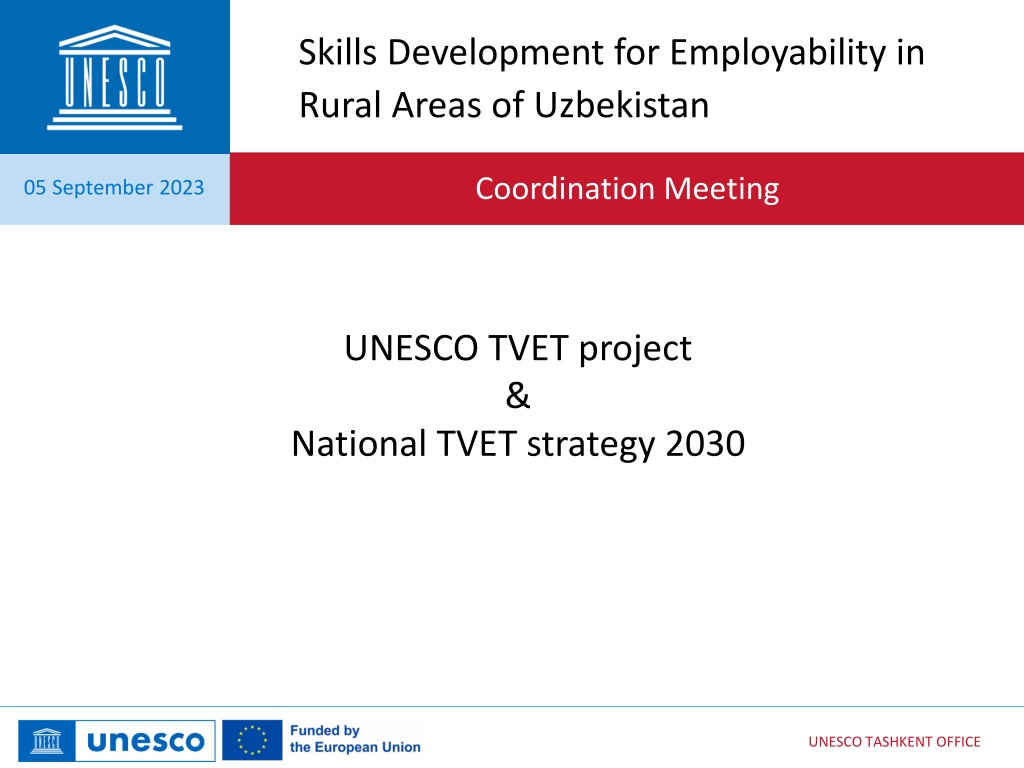 UNESCO

Skills Development for Employability in Rural Areas of Uzbekistan

05 September 2023

Coordination Meeting

UNESCO TVET project
&
National TVET strategy 2030

unesco

Funded by the European Union

UNESCO TASHKENT OFFICE